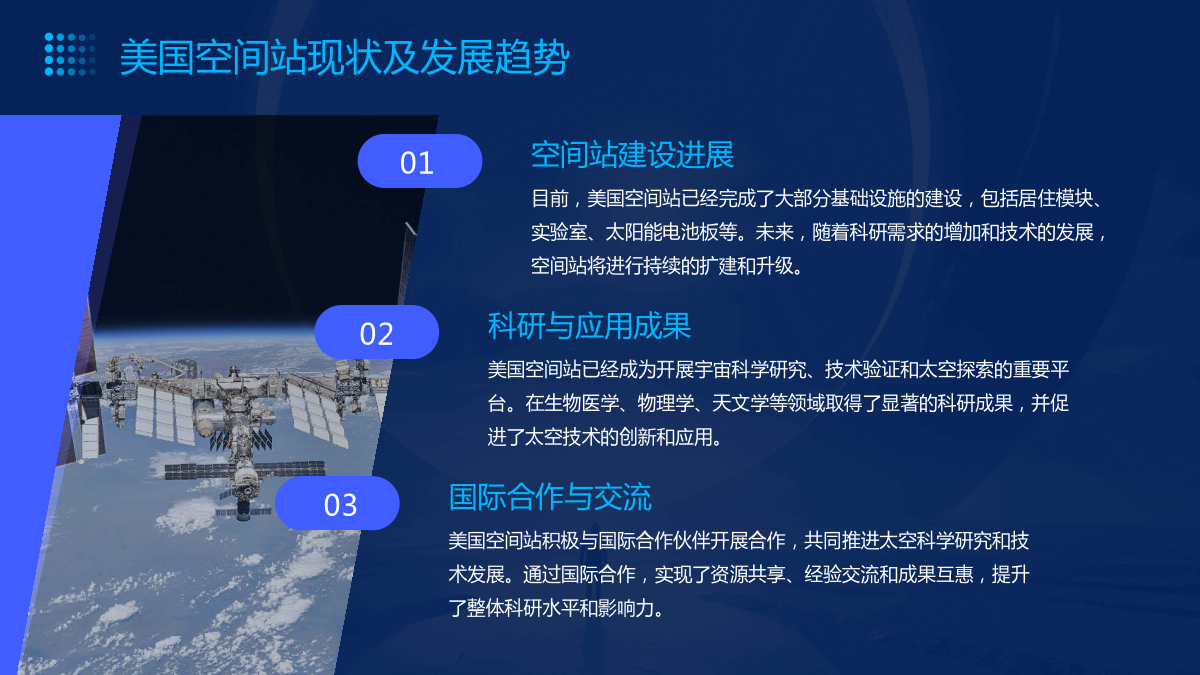 美国空间站现状及发展趋势

01

空间站建设进展

目前，美国空间站已经完成了大部分基础设施的建设，包括居住模块、实验室、太阳能电池板等。未来，随着科研需求的增加和技术的发展，空间站将进行持续的扩建和升级。

02

科研与应用成果

美国空间站已经成为开展宇宙科学研究、技术验证和太空探索的重要平台。在生物医学、物理学、天文学等领域取得了显著的科研成果，并促进了太空技术的创新和应用。

03

国际合作与交流

美国空间站积极与国际合作伙伴开展合作，共同推进太空科学研究和技术发展。通过国际合作，实现了资源共享、经验交流和成果互惠，提升了整体科研水平和影响力。